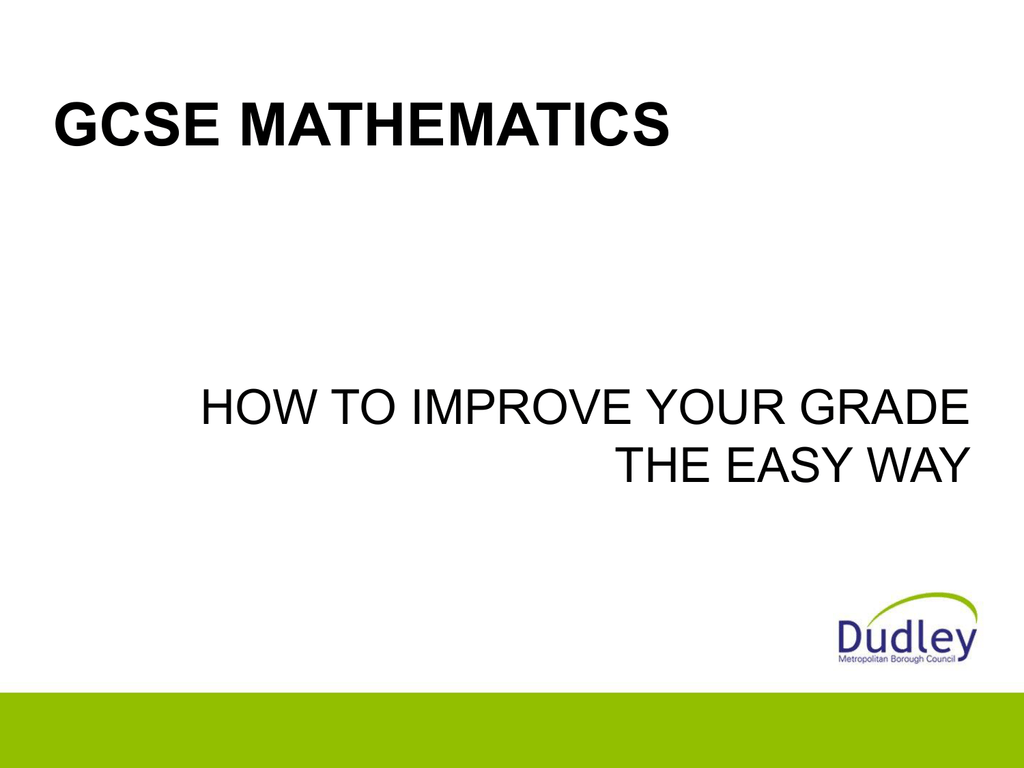 GCSE MATHEMATICS

HOW TO IMPROVE YOUR GRADE THE EASY WAY

Dudley
Metropolitan Borough Council